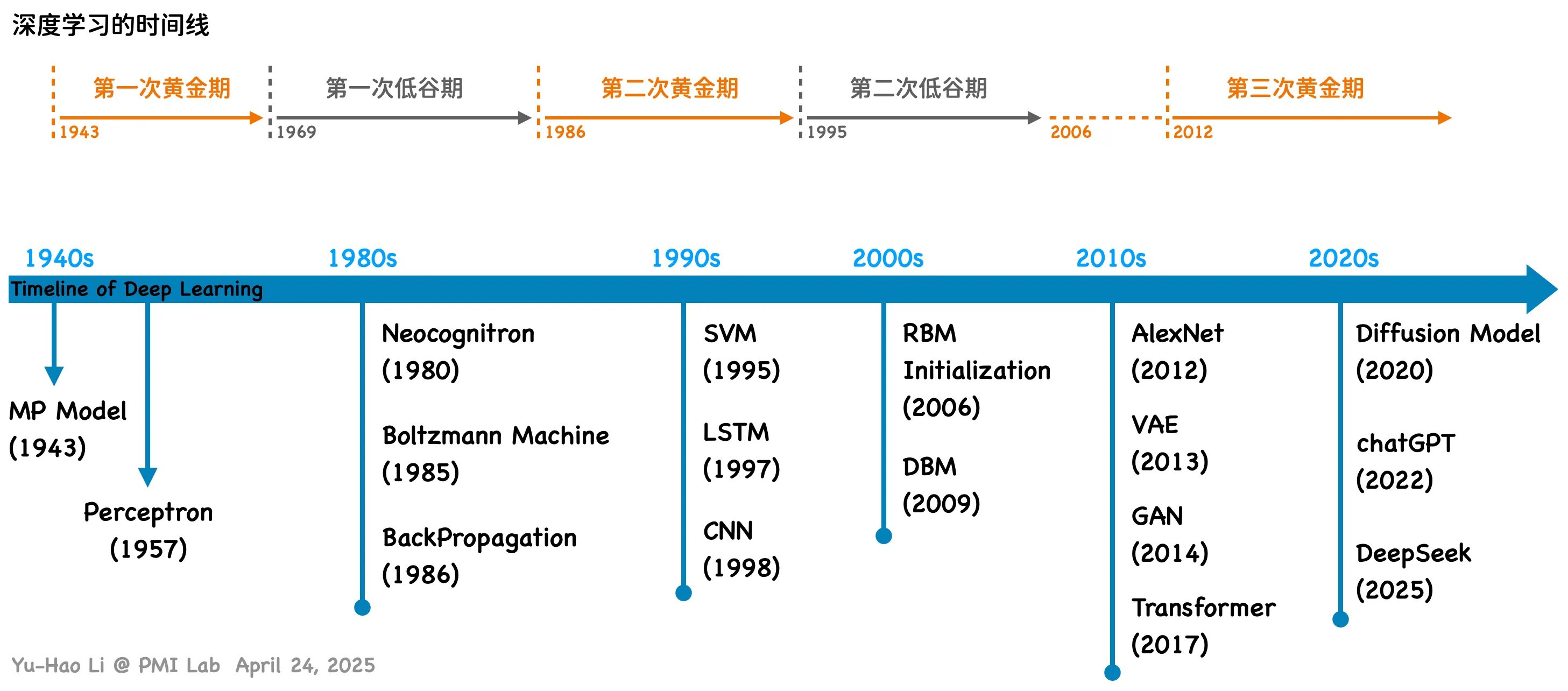 深度学习的时间线

第一次黄金期
1943
第一次低谷期
1969
第二次黄金期
1986
第二次低谷期
1995
2006
第三次黄金期
2012

1940s
1980s
1990s
2000s
2010s
2020s
Timeline of Deep Learning

MP Model
(1943)

Perceptron
(1957)

Neocognitron
(1980)

Boltzmann Machine
(1985)

BackPropagation
(1986)

SVM
(1995)

LSTM
(1997)

CNN
(1998)

RBM
Initialization
(2006)

DBM
(2009)

AlexNet
(2012)

VAE
(2013)

GAN
(2014)

Transformer
(2017)

Diffusion Model
(2020)

chatGPT
(2022)

DeepSeek
(2025)

Yu-Hao Li @ PMI Lab April 24, 2025